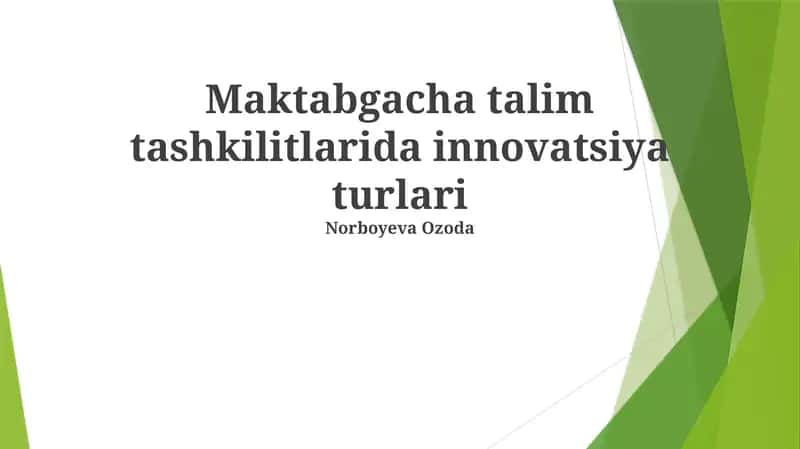 Maktabgacha talim tashkilitlarida innovatsiya turlari
Norboyeva Ozoda